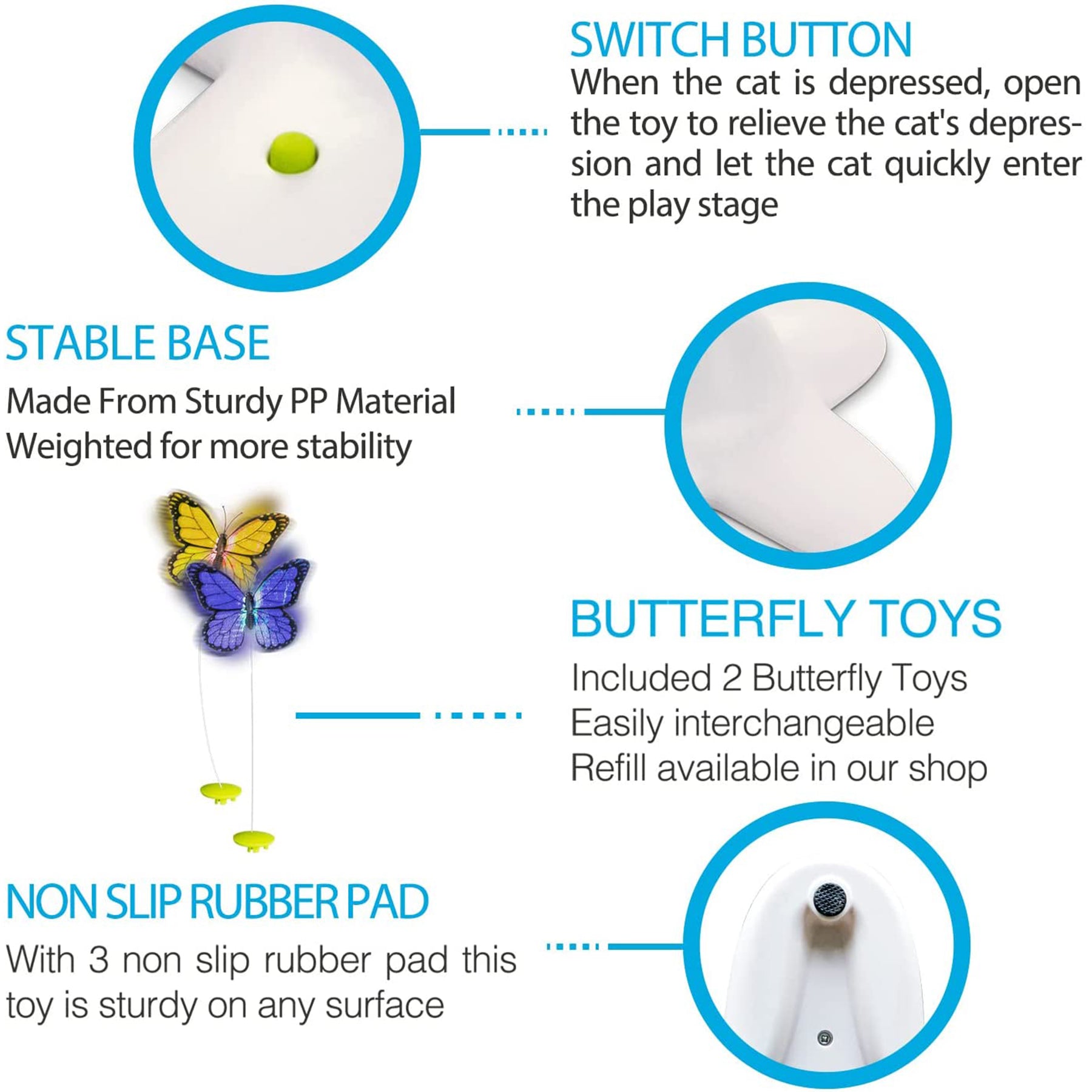 SWITCH BUTTON

When the cat is depressed, open the toy to relieve the cat's depression and let the cat quickly enter the play stage

STABLE BASE

Made From Sturdy PP Material
Weighted for more stability

BUTTERFLY TOYS

Included 2 Butterfly Toys
Easily interchangeable
Refill available in our shop

NON SLIP RUBBER PAD

With 3 non slip rubber pad this toy is sturdy on any surface